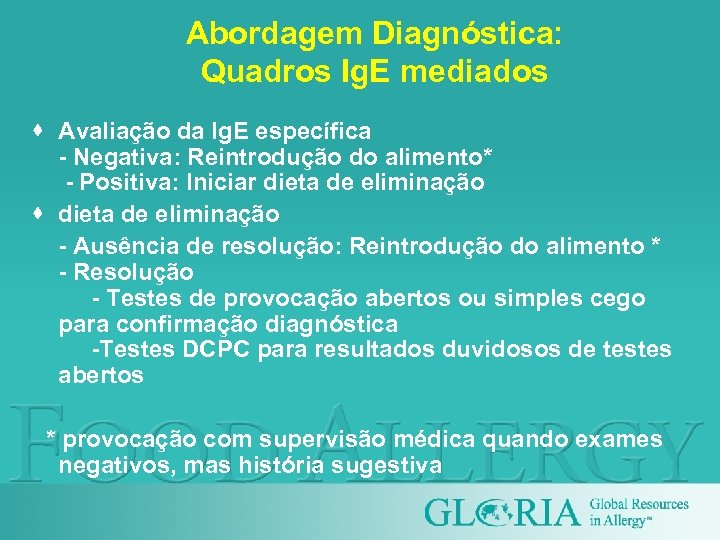 Abordagem Diagnóstica:
Quadros IgE mediados

• Avaliação da IgE específica
- Negativa: Reintrodução do alimento*
- Positiva: Iniciar dieta de eliminação

• dieta de eliminação
- Ausência de resolução: Reintrodução do alimento *
- Resolução
- Testes de provocação abertos ou simples cego para confirmação diagnóstica
-Testes DCPC para resultados duvidosos de testes abertos

FOOD ALLERGY

* provocação com supervisão médica quando exames negativos, mas história sugestiva

GLORIA Global Resources in Allergy™